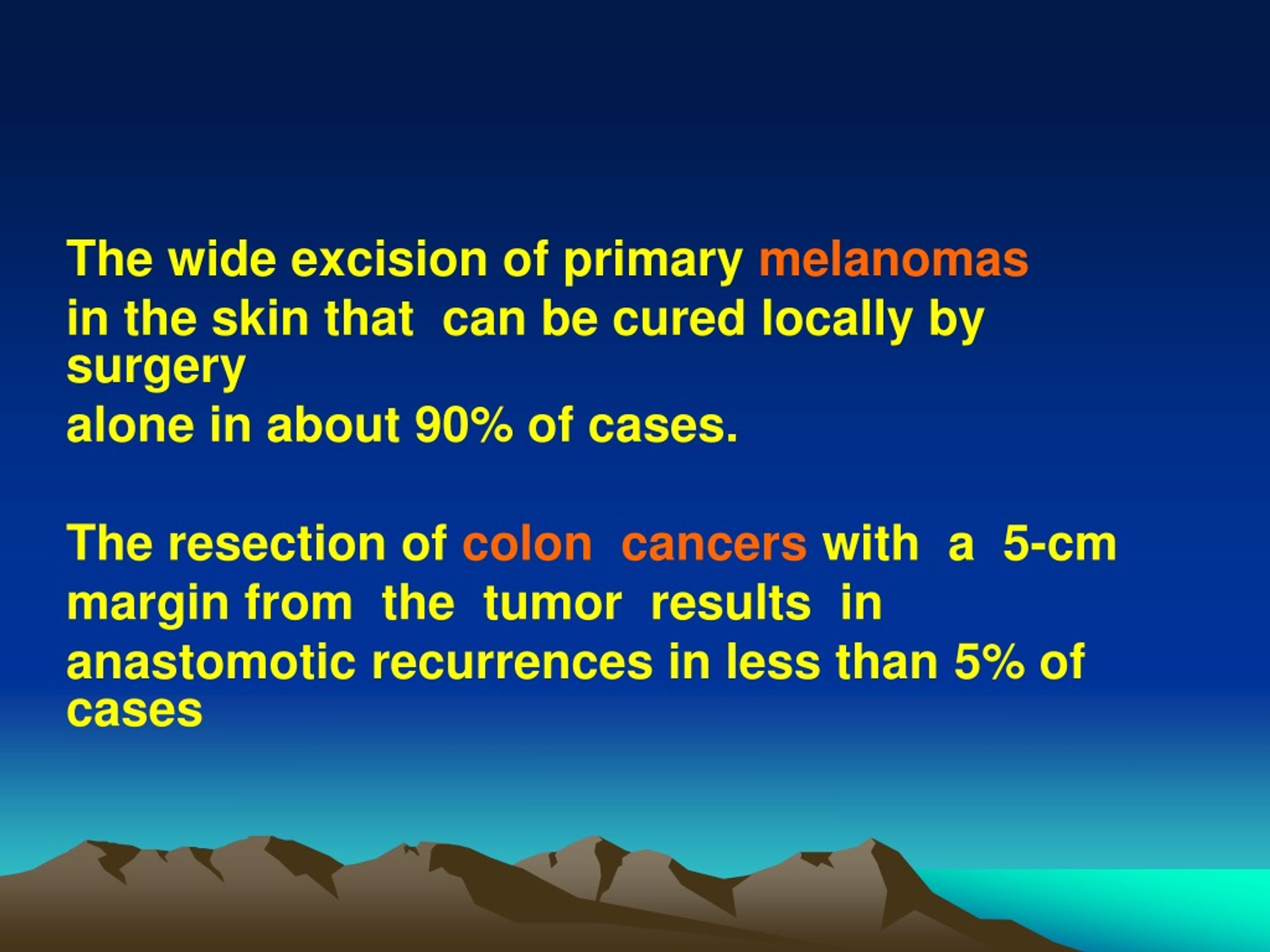 The wide excision of primary melanomas in the skin that can be cured locally by surgery alone in about 90% of cases.

The resection of colon cancers with a 5-cm margin from the tumor results in anastomotic recurrences in less than 5% of cases